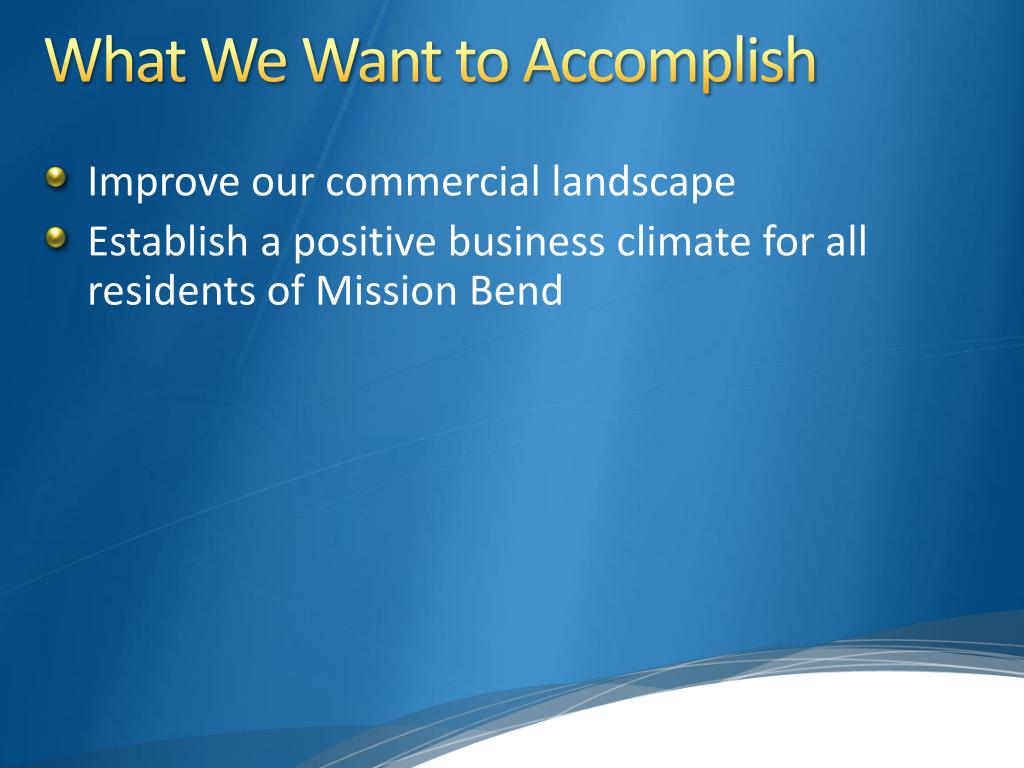 What We Want to Accomplish

Improve our commercial landscape

Establish a positive business climate for all residents of Mission Bend